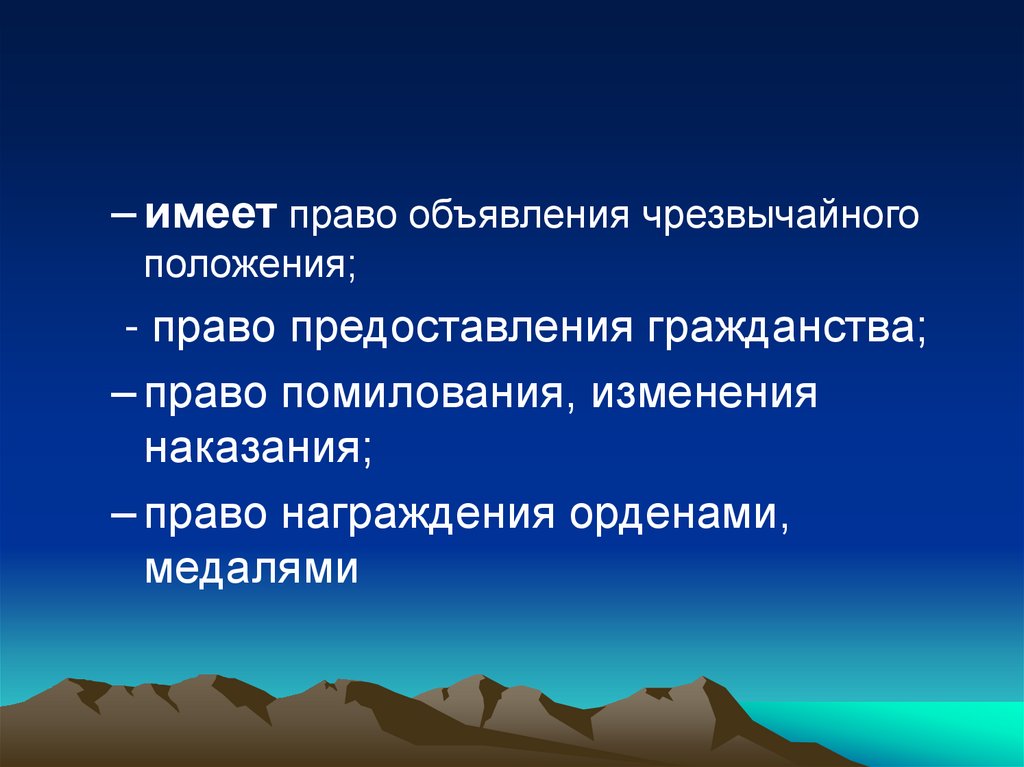 – имеет право объявления чрезвычайного положения;

- право предоставления гражданства;

– право помилования, изменения наказания;

– право награждения орденами, медалями